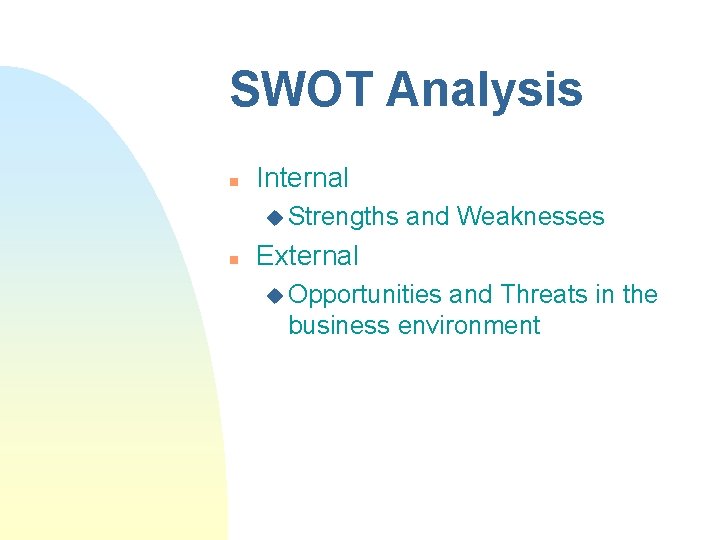 SWOT Analysis

- Internal
  - Strengths and Weaknesses
- External
  - Opportunities and Threats in the business environment